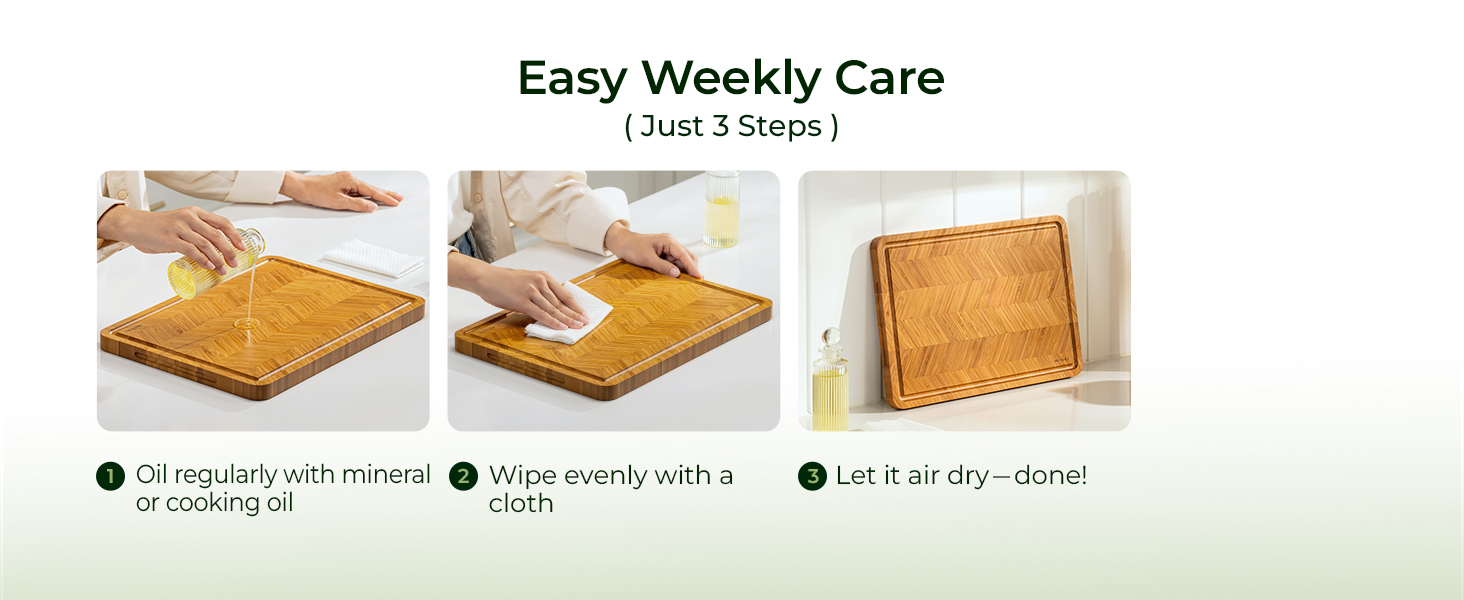 Easy Weekly Care
( Just 3 Steps )

1 Oil regularly with mineral or cooking oil

2 Wipe evenly with a cloth

3 Let it air dry—done!